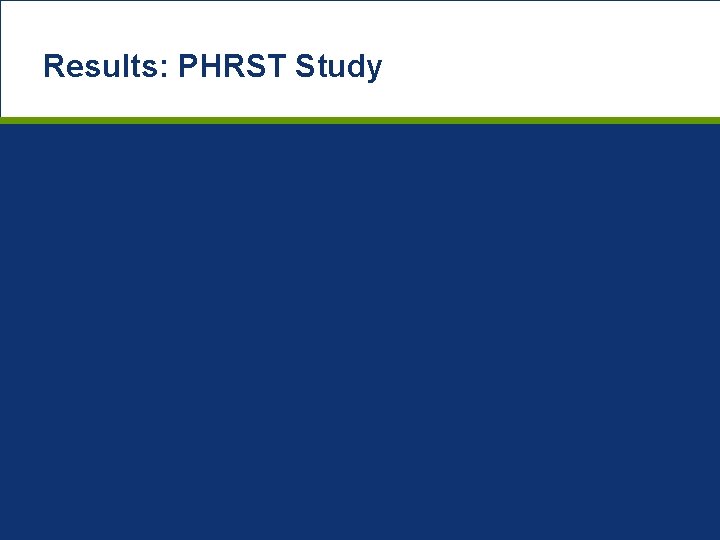 Results: PHRST Study